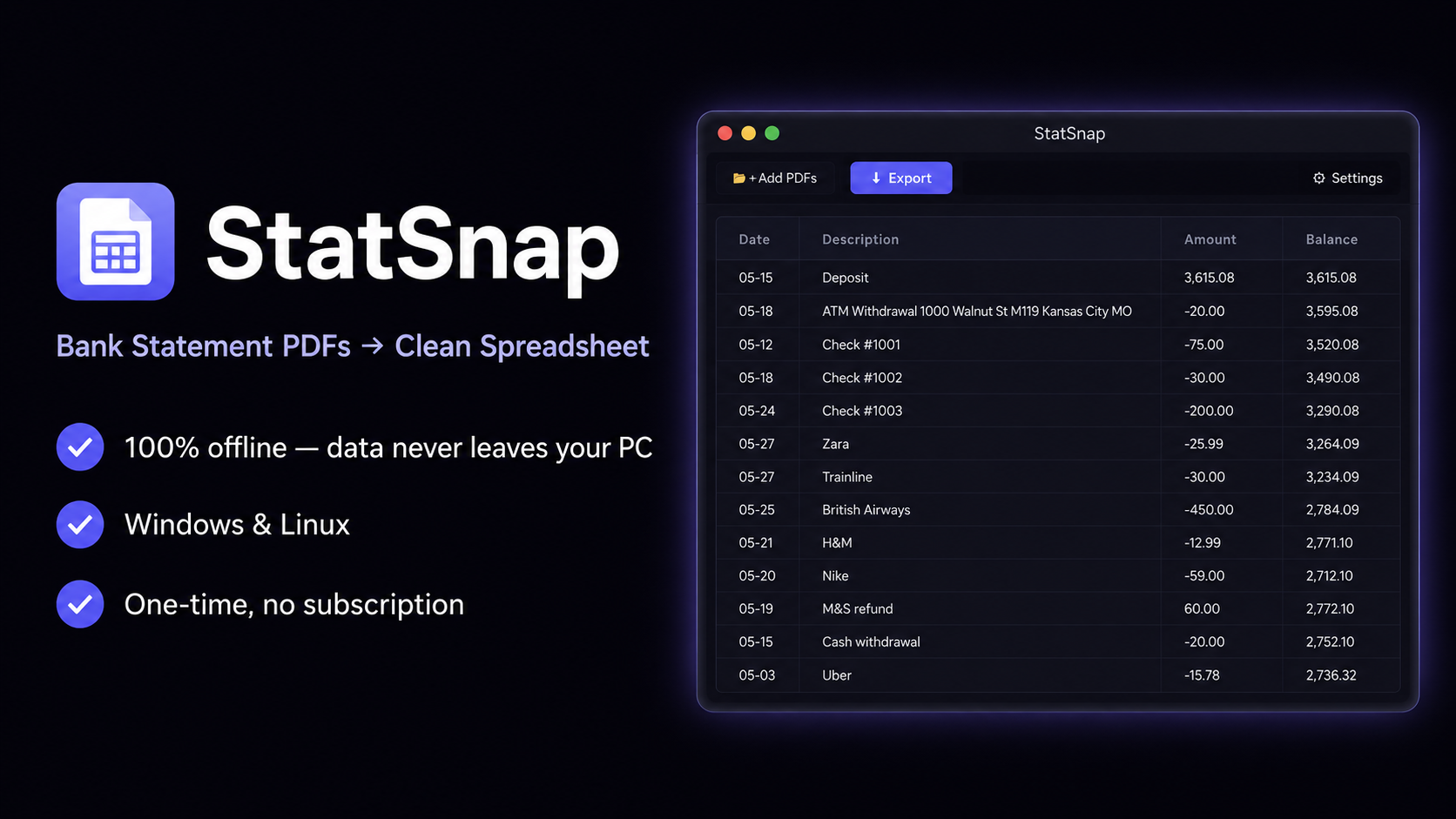 StatSnap

Bank Statement PDFs → Clean Spreadsheet

100% offline — data never leaves your PC

Windows & Linux

One-time, no subscription

StatSnap

+ Add PDFs

Export

Settings

| Date | Description | Amount | Balance |
|---|---|---|---|
| 05-15 | Deposit | 3,615.08 | 3,615.08 |
| 05-18 | ATM Withdrawal 1000 Walnut St M119 Kansas City MO | -20.00 | 3,595.08 |
| 05-12 | Check #1001 | -75.00 | 3,520.08 |
| 05-18 | Check #1002 | -30.00 | 3,490.08 |
| 05-24 | Check #1003 | -200.00 | 3,290.08 |
| 05-27 | Zara | -25.99 | 3,264.09 |
| 05-27 | Trainline | -30.00 | 3,234.09 |
| 05-25 | British Airways | -450.00 | 2,784.09 |
| 05-21 | H&M | -12.99 | 2,771.10 |
| 05-20 | Nike | -59.00 | 2,712.10 |
| 05-19 | M&S refund | 60.00 | 2,772.10 |
| 05-15 | Cash withdrawal | -20.00 | 2,752.10 |
| 05-03 | Uber | -15.78 | 2,736.32 |